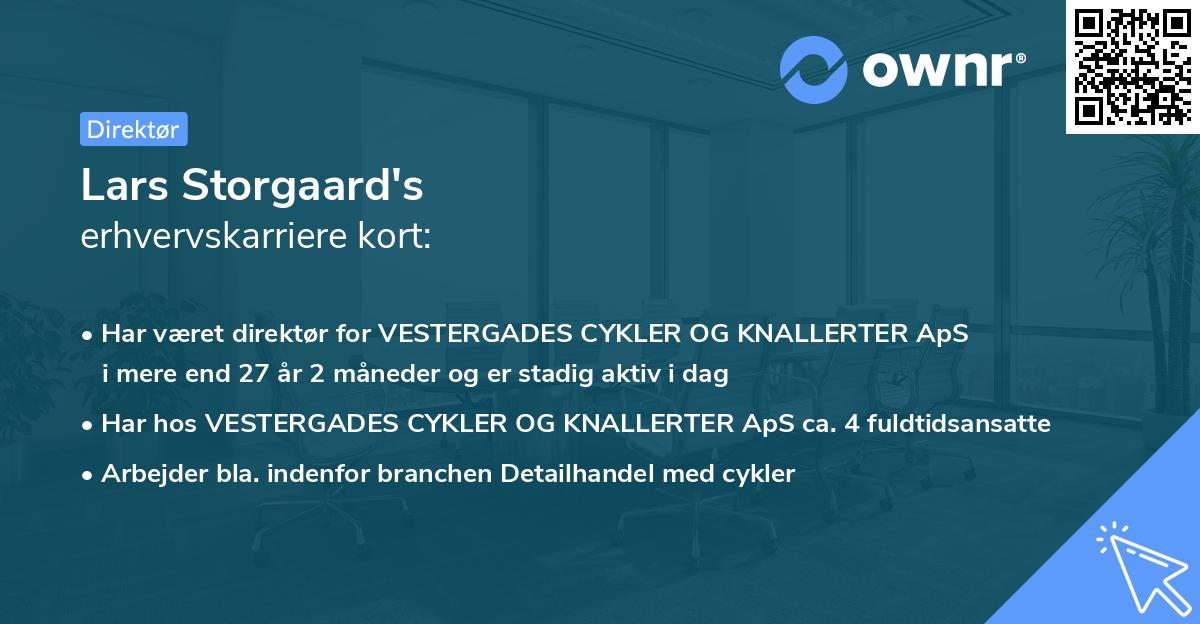 ownr®

Direktør

Lars Storgaard's
erhvervskarriere kort:

• Har været direktør for VESTERGADES CYKLER OG KNALLERTER ApS i mere end 27 år 2 måneder og er stadig aktiv i dag

• Har hos VESTERGADES CYKLER OG KNALLERTER ApS ca. 4 fuldtidsansatte

• Arbejder bla. indenfor branchen Detailhandel med cykler